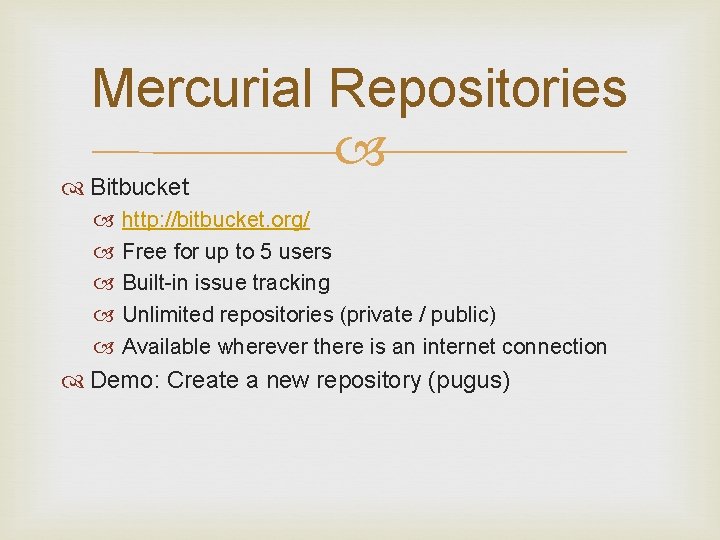 Mercurial Repositories

Bitbucket

http://bitbucket.org/

Free for up to 5 users

Built-in issue tracking

Unlimited repositories (private / public)

Available wherever there is an internet connection

Demo: Create a new repository (pugus)